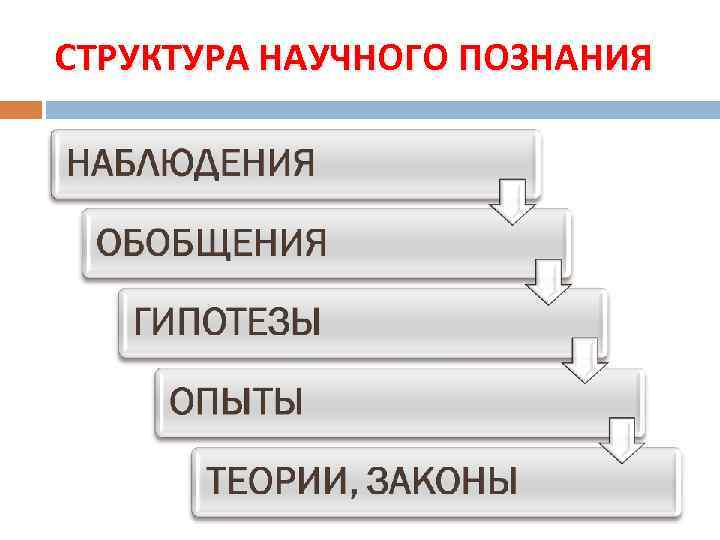 СТРУКТУРА НАУЧНОГО ПОЗНАНИЯ

НАБЛЮДЕНИЯ

ОБОБЩЕНИЯ

ГИПОТЕЗЫ

ОПЫТЫ

ТЕОРИИ, ЗАКОНЫ